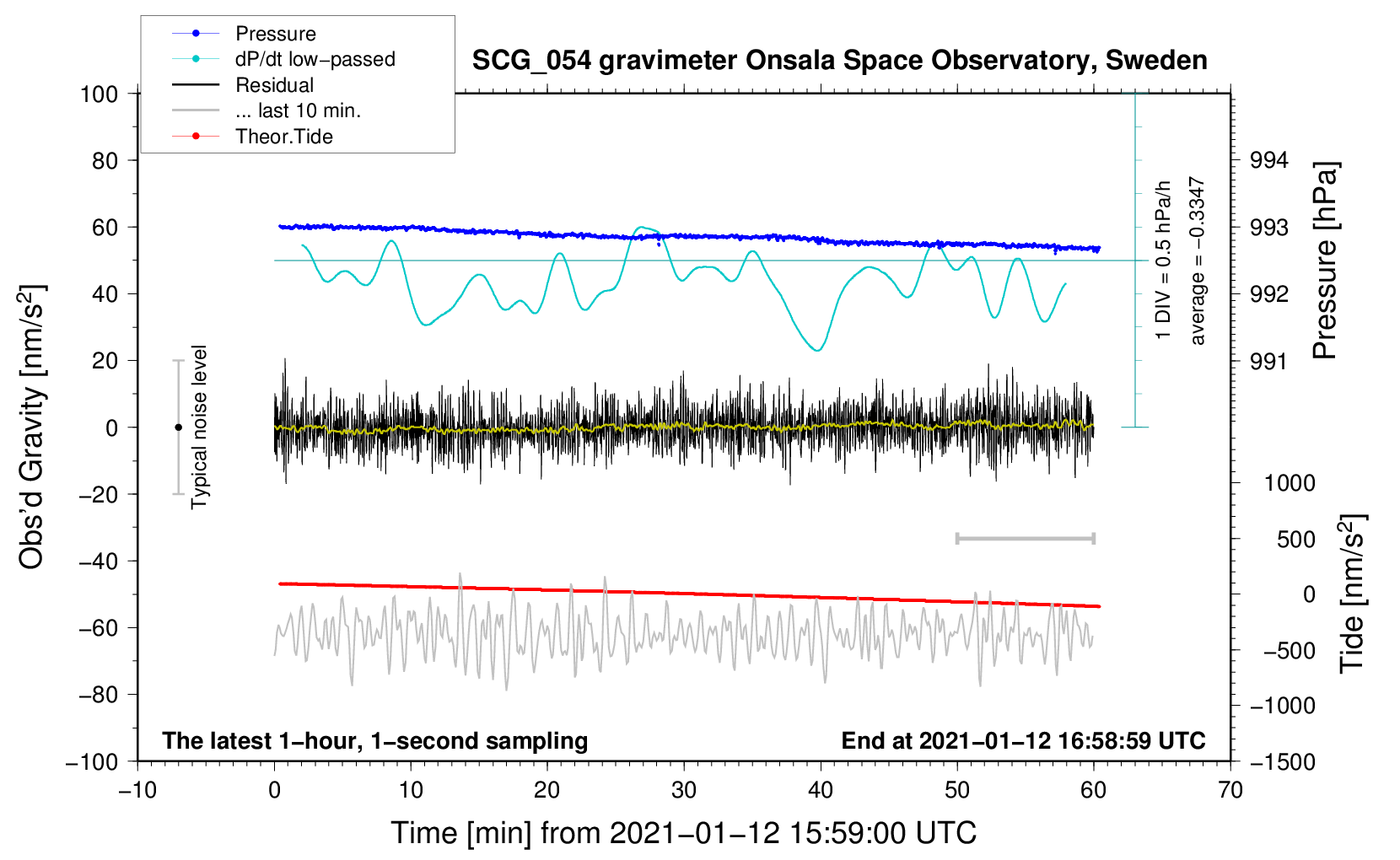 Pressure
dP/dt low−passed
Residual
... last 10 min.
Theor.Tide

SCG_054 gravimeter Onsala Space Observatory, Sweden

100
80
60
40
20
0
−20
−40
−60
−80
−100

Obs'd Gravity [nm/s$^2$]

Typical noise level

1 DIV = 0.5 hPa/h
average = −0.3347

994
993
992
991

Pressure [hPa]

1000
500
0
−500
−1000
−1500

Tide [nm/s$^2$]

The latest 1−hour, 1−second sampling

End at 2021−01−12 16:58:59 UTC

−10
0
10
20
30
40
50
60
70

Time [min] from 2021−01−12 15:59:00 UTC